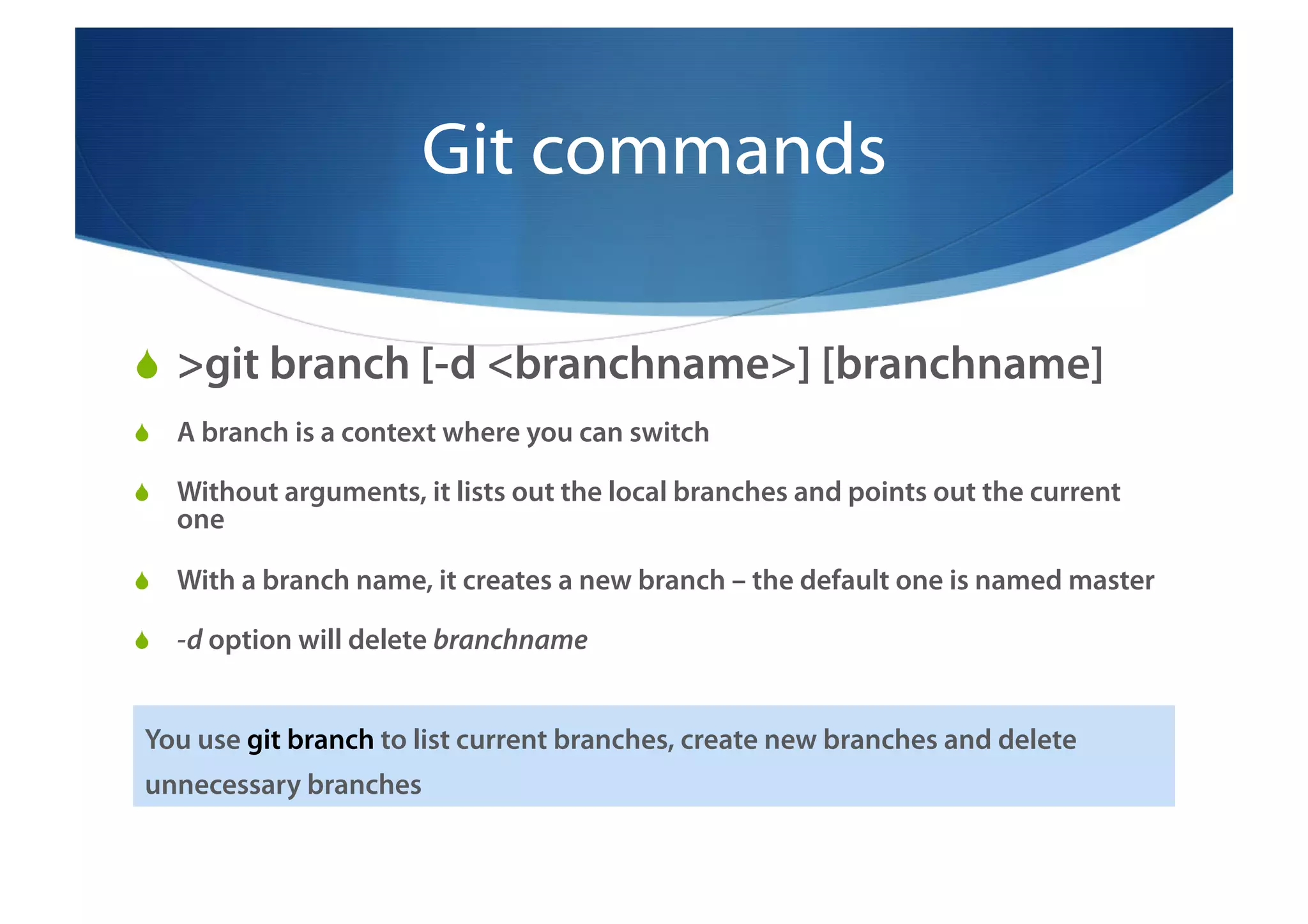 Git commands

>git branch [-d <branchname>] [branchname]

A branch is a context where you can switch

Without arguments, it lists out the local branches and points out the current one

With a branch name, it creates a new branch – the default one is named master

-d option will delete branchname

You use git branch to list current branches, create new branches and delete unnecessary branches